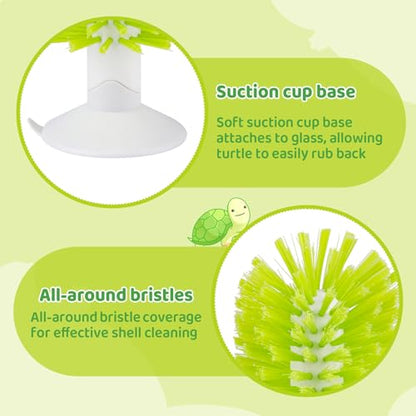 Suction cup base

Soft suction cup base attaches to glass, allowing turtle to easily rub back

All-around bristles

All-around bristle coverage for effective shell cleaning